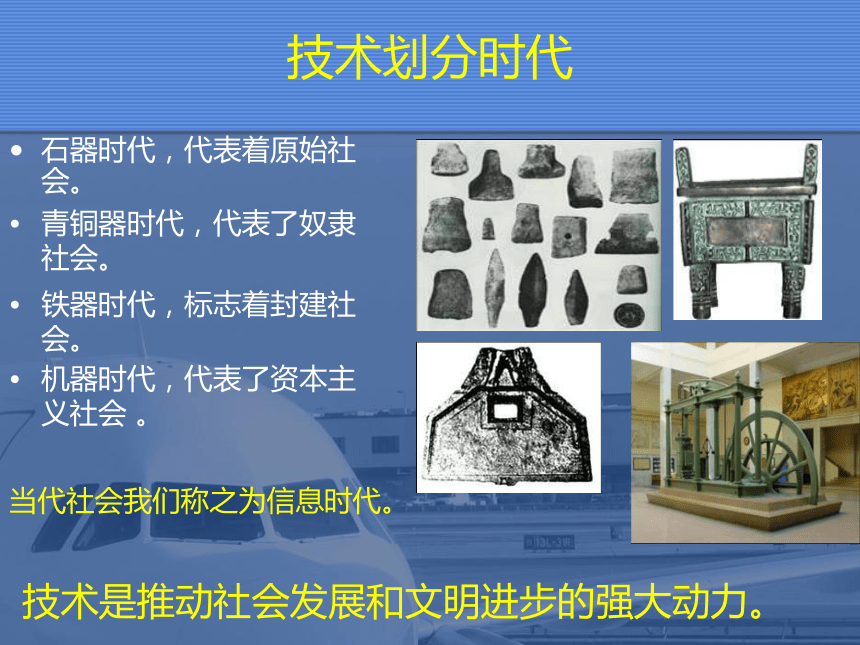 技术划分时代

• 石器时代，代表着原始社会。
• 青铜器时代，代表了奴隶社会。
• 铁器时代，标志着封建社会。
• 机器时代，代表了资本主义社会 。

当代社会我们称之为信息时代。

技术是推动社会发展和文明进步的强大动力。